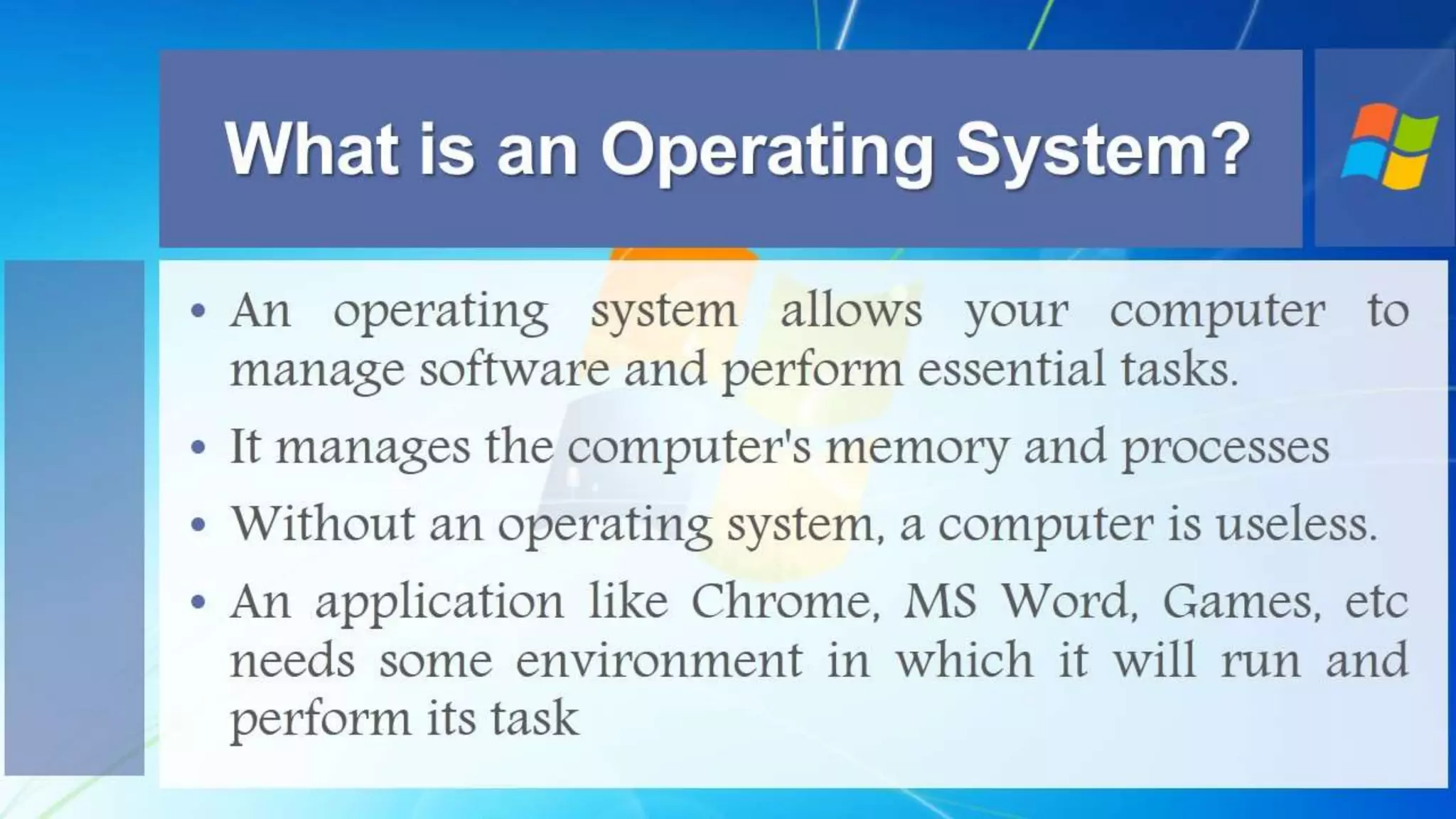 What is an Operating System?

• An operating system allows your computer to manage software and perform essential tasks.

• It manages the computer's memory and processes

• Without an operating system, a computer is useless.

• An application like Chrome, MS Word, Games, etc needs some environment in which it will run and perform its task